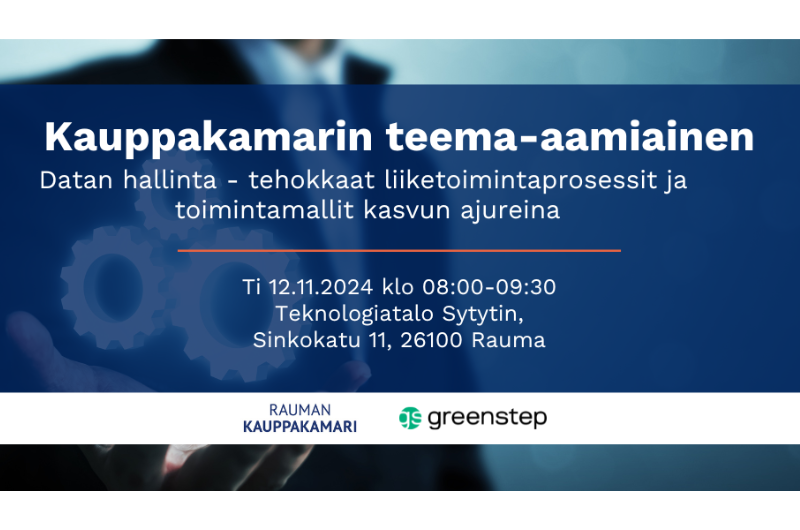 Kauppakamarin teema-aamiainen

Datan hallinta - tehokkaat liiketoimintaprosessit ja toimintamallit kasvun ajureina

Ti 12.11.2024 klo 08:00-09:30
Teknologiatalo Sytytin,
Sinkokatu 11, 26100 Rauma

RAUMAN
KAUPPAKAMARI

greenstep